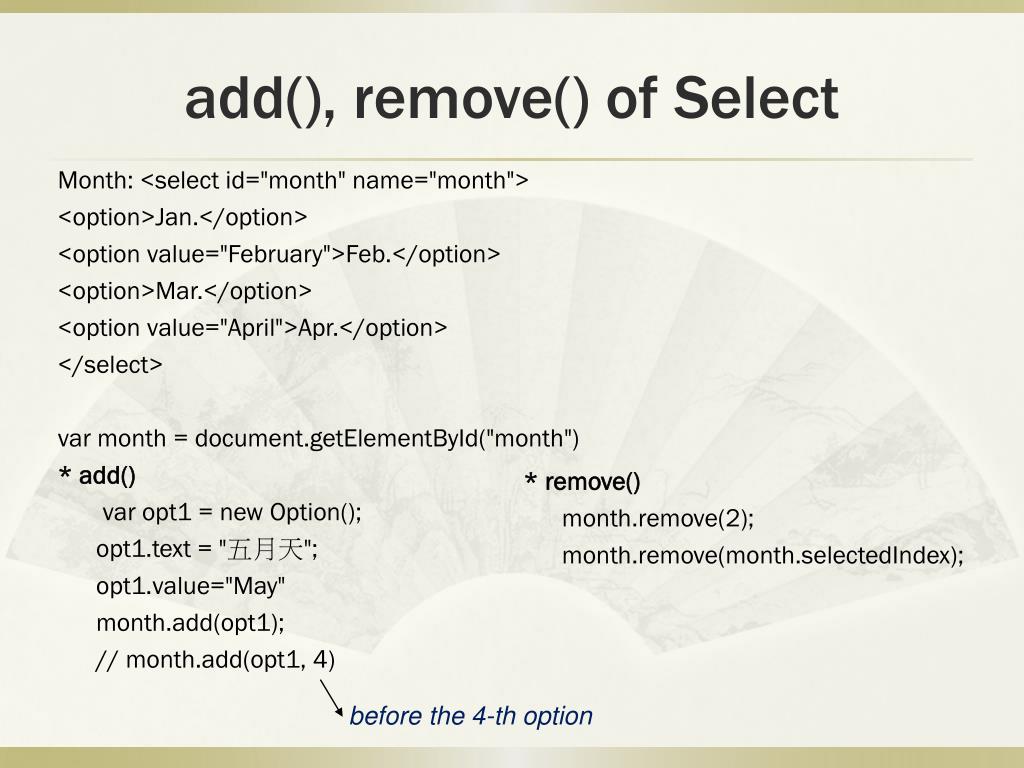 add(), remove() of Select

Month: <select id="month" name="month">
<option>Jan.</option>
<option value="February">Feb.</option>
<option>Mar.</option>
<option value="April">Apr.</option>
</select>

var month = document.getElementById("month")

* add()
var opt1 = new Option();
opt1.text = "五月天";
opt1.value="May"
month.add(opt1);
// month.add(opt1, 4)

before the 4-th option

* remove()
month.remove(2);
month.remove(month.selectedIndex);